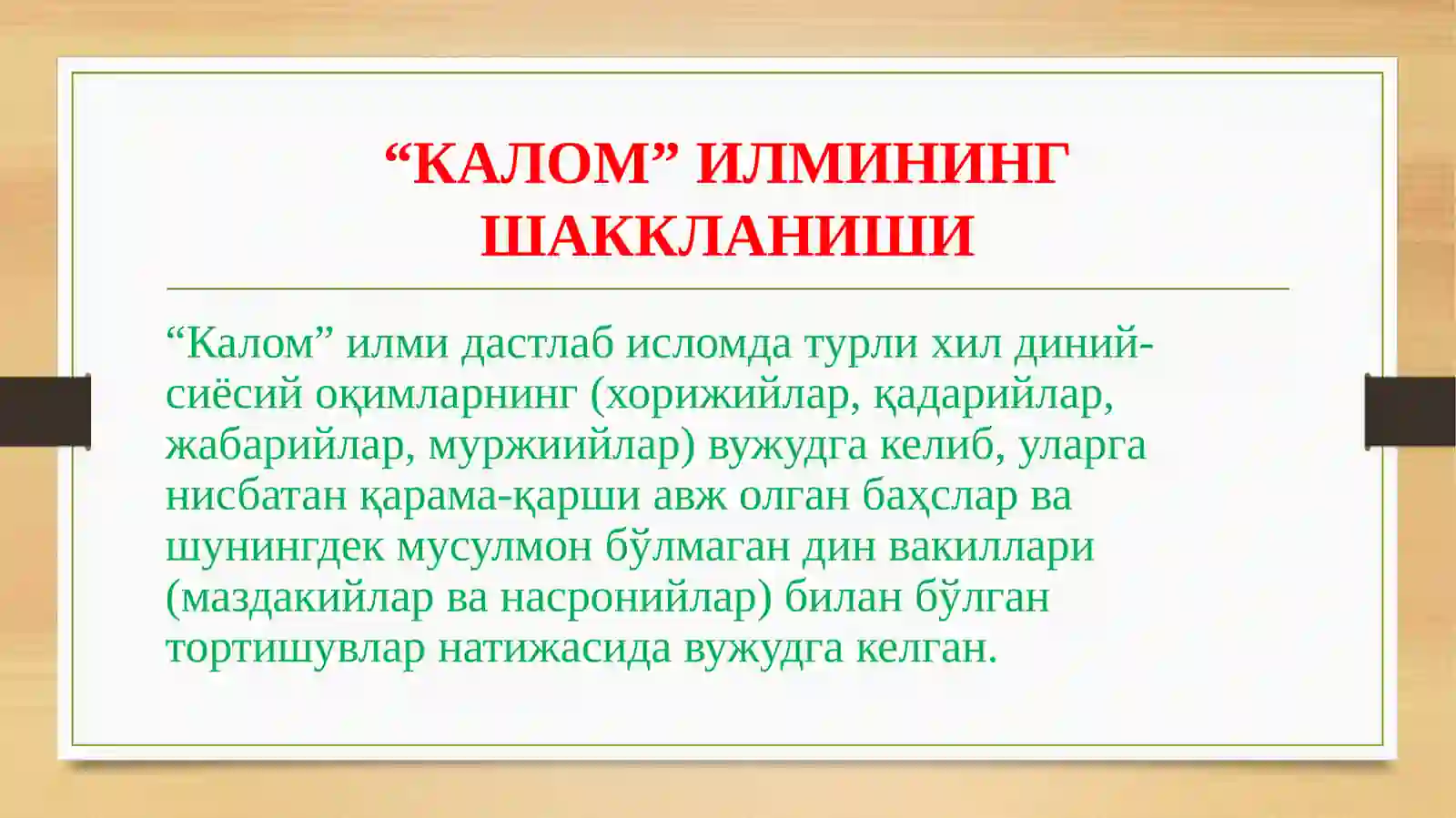 “КАЛОМ” ИЛМИНИНГ ШАККЛАНИШИ

“Калом” илми дастлаб исломда турли хил диний-сиёсий оқимларнинг (хорижийлар, қадарийлар, жабарийлар, муржиийлар) вужудга келиб, уларга нисбатан қарама-қарши авж олган баҳслар ва шунингдек мусулмон бўлмаган дин вакиллари (маздакийлар ва насронийлар) билан бўлган тортишувлар натижасида вужудга келган.